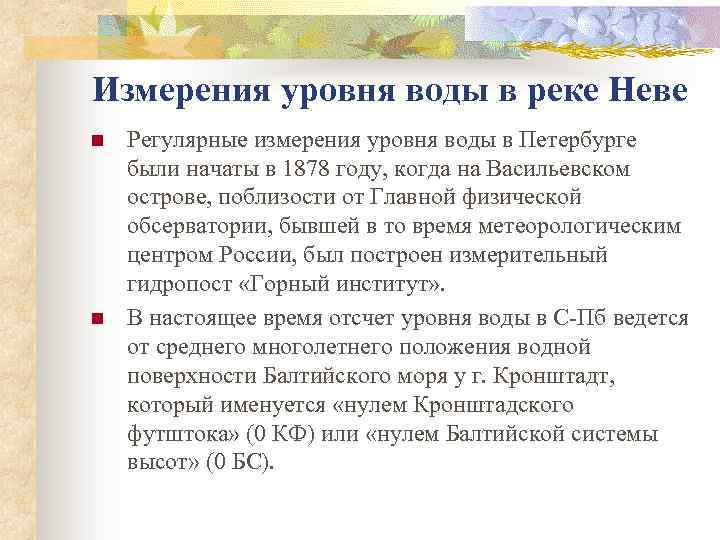 Измерения уровня воды в реке Неве

Регулярные измерения уровня воды в Петербурге были начаты в 1878 году, когда на Васильевском острове, поблизости от Главной физической обсерватории, бывшей в то время метеорологическим центром России, был построен измерительный гидропост «Горный институт».

В настоящее время отсчет уровня воды в С-Пб ведется от среднего многолетнего положения водной поверхности Балтийского моря у г. Кронштадт, который именуется «нулем Кронштадского футштока» (0 КФ) или «нулем Балтийской системы высот» (0 БС).